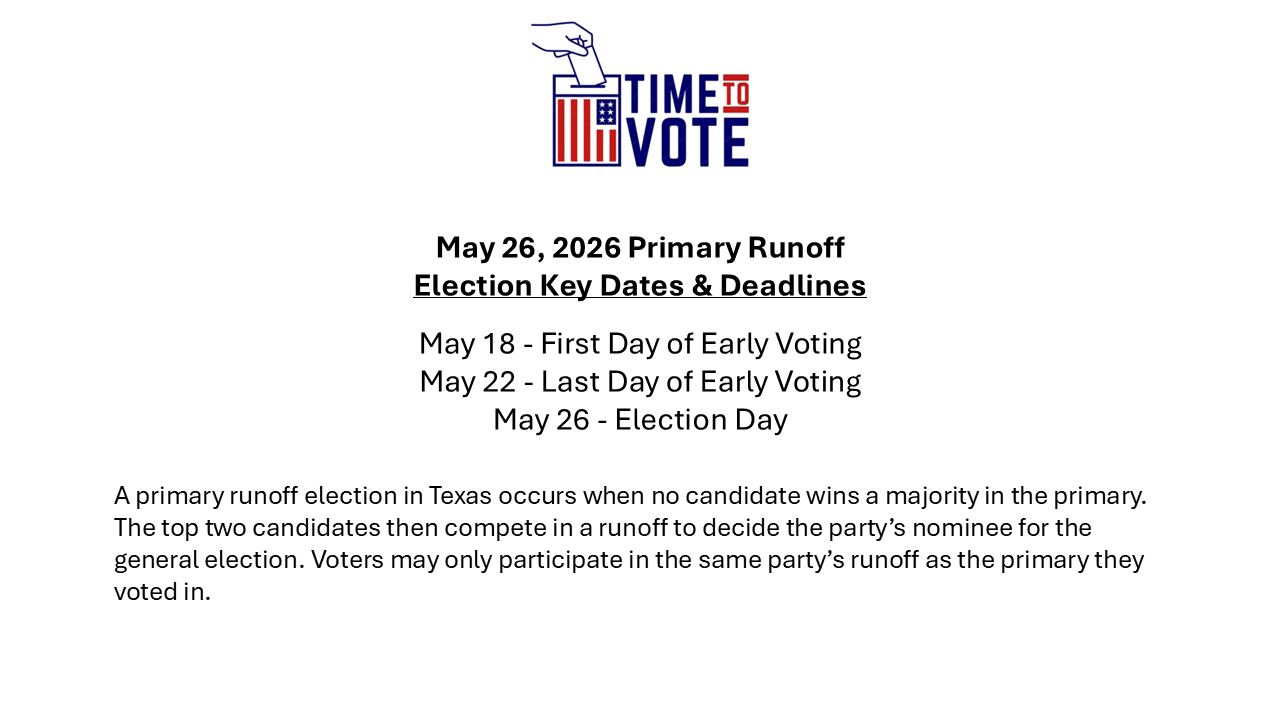 TIME TO VOTE

May 26, 2026 Primary Runoff
Election Key Dates & Deadlines

May 18 - First Day of Early Voting
May 22 - Last Day of Early Voting
May 26 - Election Day

A primary runoff election in Texas occurs when no candidate wins a majority in the primary. The top two candidates then compete in a runoff to decide the party's nominee for the general election. Voters may only participate in the same party's runoff as the primary they voted in.